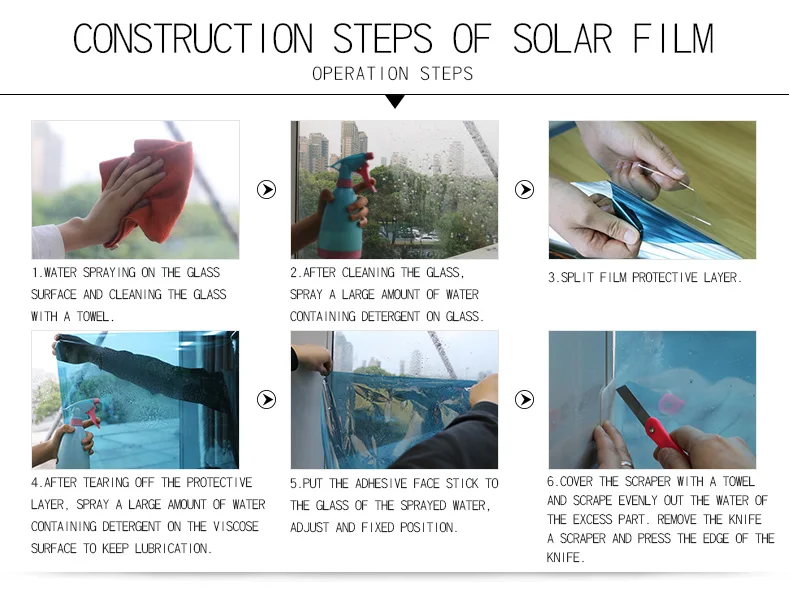 CONSTRUCTION STEPS OF SOLAR FILM

OPERATION STEPS

1.WATER SPRAYING ON THE GLASS SURFACE AND CLEANING THE GLASS WITH A TOWEL.

2.AFTER CLEANING THE GLASS, SPRAY A LARGE AMOUNT OF WATER CONTAINING DETERGENT ON GLASS.

3.SPLIT FILM PROTECTIVE LAYER.

4.AFTER TEARING OFF THE PROTECTIVE LAYER, SPRAY A LARGE AMOUNT OF WATER CONTAINING DETERGENT ON THE VISCOSE SURFACE TO KEEP LUBRICATION.

5.PUT THE ADHESIVE FACE STICK TO THE GLASS OF THE SPRAYED WATER, ADJUST AND FIXED POSITION.

6.COVER THE SCRAPER WITH A TOWEL AND SCRAPE EVENLY OUT THE WATER OF THE EXCESS PART. REMOVE THE KNIFE A SCRAPER AND PRESS THE EDGE OF THE KNIFE.